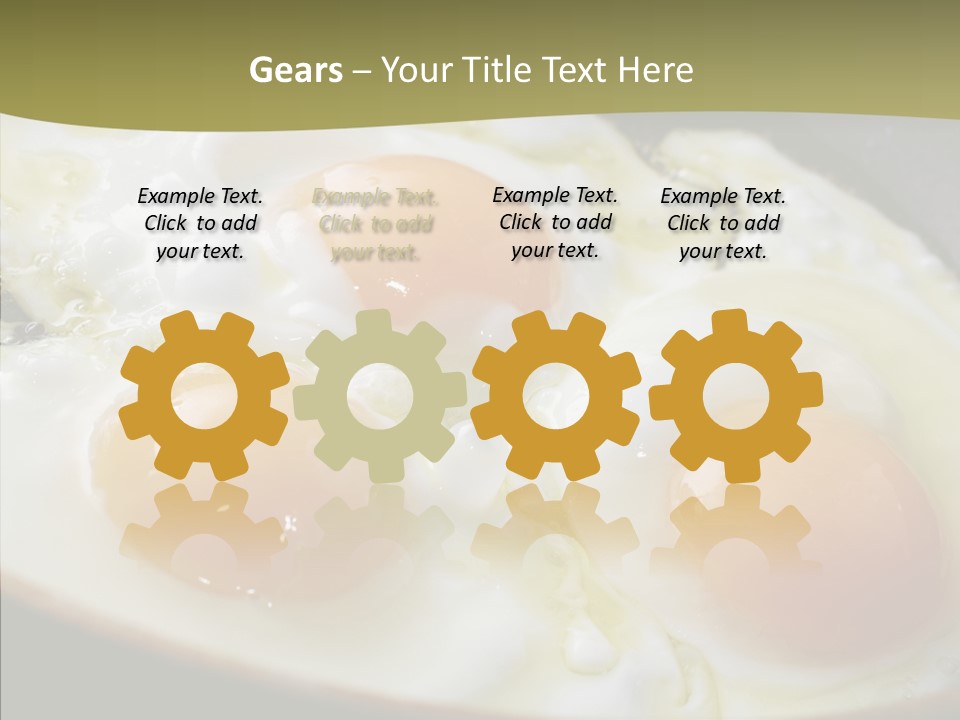 Gears – Your Title Text Here

Example Text. Click to add your text.

Example Text. Click to add your text.

Example Text. Click to add your text.

Example Text. Click to add your text.